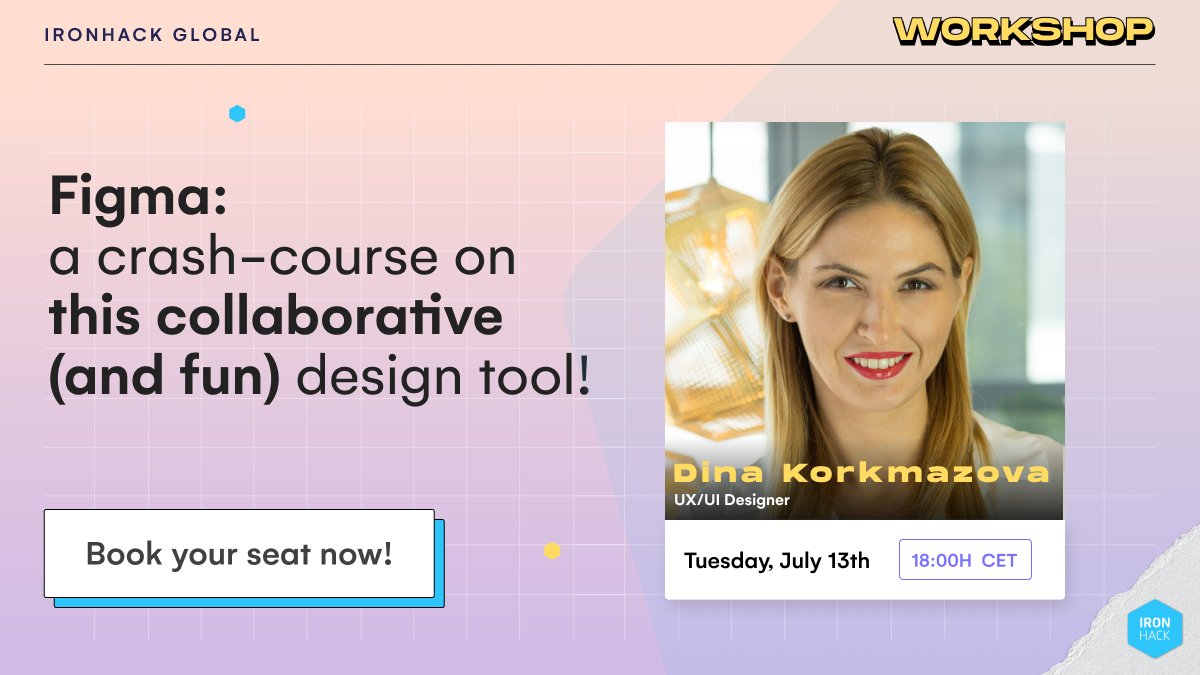 IRONHACK GLOBAL

WORKSHOP

Figma:
a crash-course on
this collaborative
(and fun) design tool!

Book your seat now!

Dina Korkmazova
UX/UI Designer

Tuesday, July 13th

18:00H CET

IRON HACK